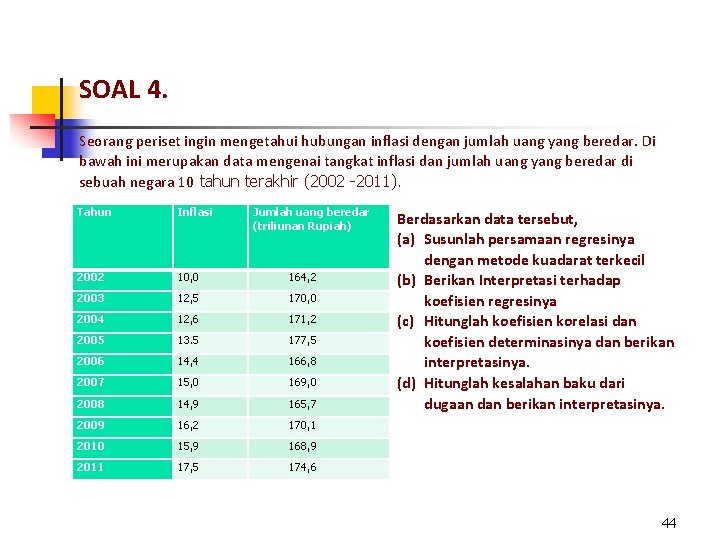 SOAL 4.

Seorang periset ingin mengetahui hubungan inflasi dengan jumlah uang yang beredar. Di bawah ini merupakan data mengenai tangkat inflasi dan jumlah uang yang beredar di sebuah negara 10 tahun terakhir (2002 -2011).

| Tahun | Inflasi | Jumlah uang beredar (triliunan Rupiah) |
|---|---|---|
| 2002 | 10,0 | 164,2 |
| 2003 | 12,5 | 170,0 |
| 2004 | 12,6 | 171,2 |
| 2005 | 13.5 | 177,5 |
| 2006 | 14,4 | 166,8 |
| 2007 | 15,0 | 169,0 |
| 2008 | 14,9 | 165,7 |
| 2009 | 16,2 | 170,1 |
| 2010 | 15,9 | 168,9 |
| 2011 | 17,5 | 174,6 |

Berdasarkan data tersebut,
(a) Susunlah persamaan regresinya dengan metode kuadarat terkecil
(b) Berikan Interpretasi terhadap koefisien regresinya
(c) Hitunglah koefisien korelasi dan koefisien determinasinya dan berikan interpretasinya.
(d) Hitunglah kesalahan baku dari dugaan dan berikan interpretasinya.

44